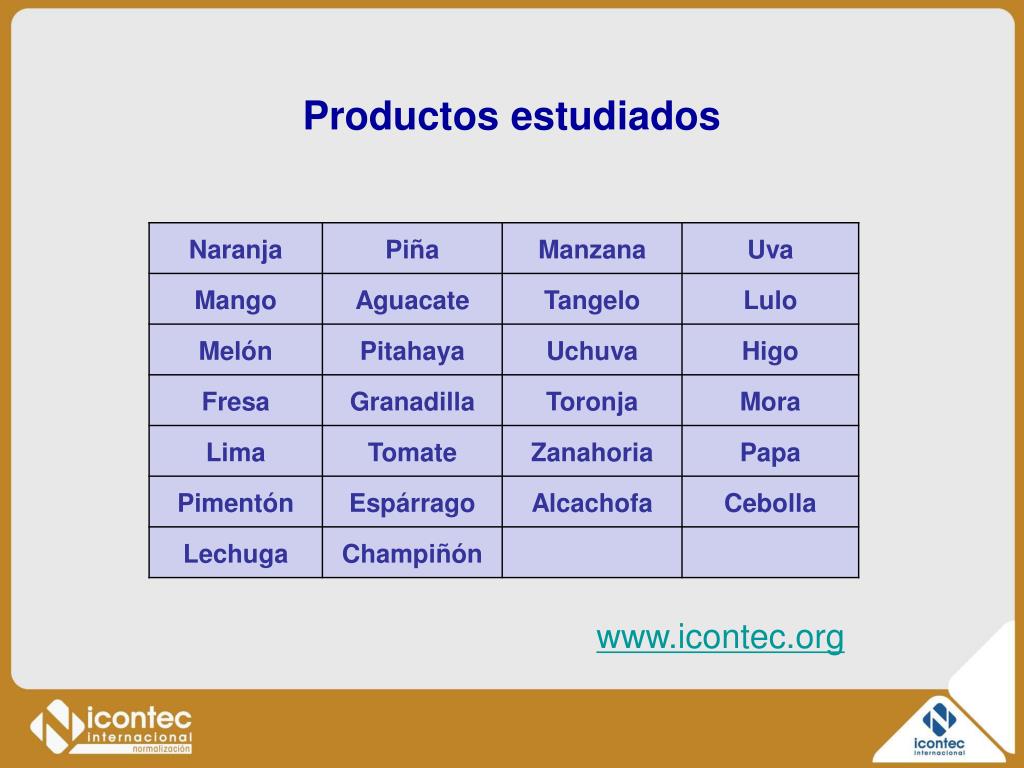 Productos estudiados

| Naranja | Piña | Manzana | Uva |
|---|---|---|---|
| Mango | Aguacate | Tangelo | Lulo |
| Melón | Pitahaya | Uchuva | Higo |
| Fresa | Granadilla | Toronja | Mora |
| Lima | Tomate | Zanahoria | Papa |
| Pimentón | Espárrago | Alcachofa | Cebolla |
| Lechuga | Champiñón | | |

www.icontec.org

icontec internacional normalización

icontec internacional